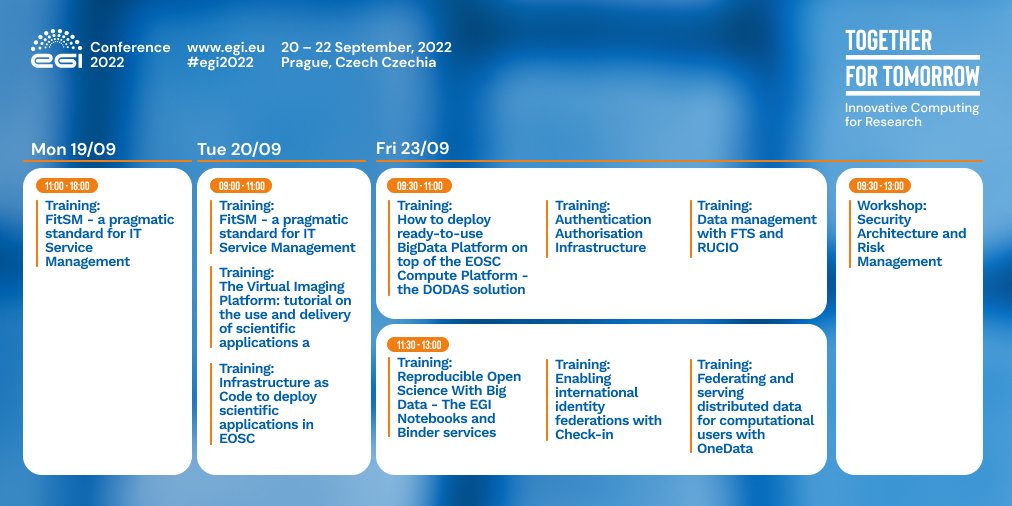 egi Conference 2022

www.egi.eu #egi2022

20 – 22 September, 2022 Prague, Czech Czechia

TOGETHER FOR TOMORROW

Innovative Computing for Research

Mon 19/09

11:00 - 18:00

Training: FitSM - a pragmatic standard for IT Service Management

Tue 20/09

09:00 - 11:00

Training: FitSM - a pragmatic standard for IT Service Management

Training: The Virtual Imaging Platform: tutorial on the use and delivery of scientific applications a

Training: Infrastructure as Code to deploy scientific applications in EOSC

Fri 23/09

09:30 - 11:00

Training: How to deploy ready-to-use BigData Platform on top of the EOSC Compute Platform - the DODAS solution

Training: Authentication Authorisation Infrastructure

Training: Data management with FTS and RUCIO

11:30 - 13:00

Training: Reproducible Open Science With Big Data - The EGI Notebooks and Binder services

Training: Enabling international identity federations with Check-in

Training: Federating and serving distributed data for computational users with OneData

09:30 - 13:00

Workshop: Security Architecture and Risk Management